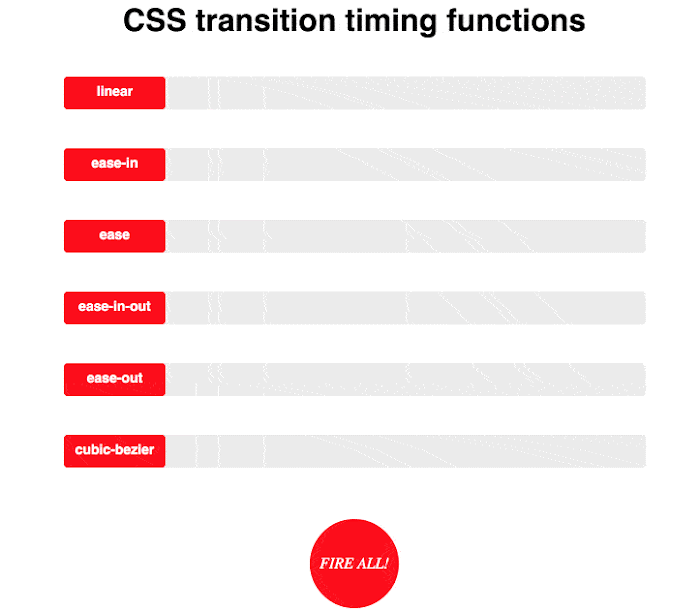 CSS transition timing functions

linear

ease-in

ease

ease-in-out

ease-out

cubic-bezier

FIRE ALL!